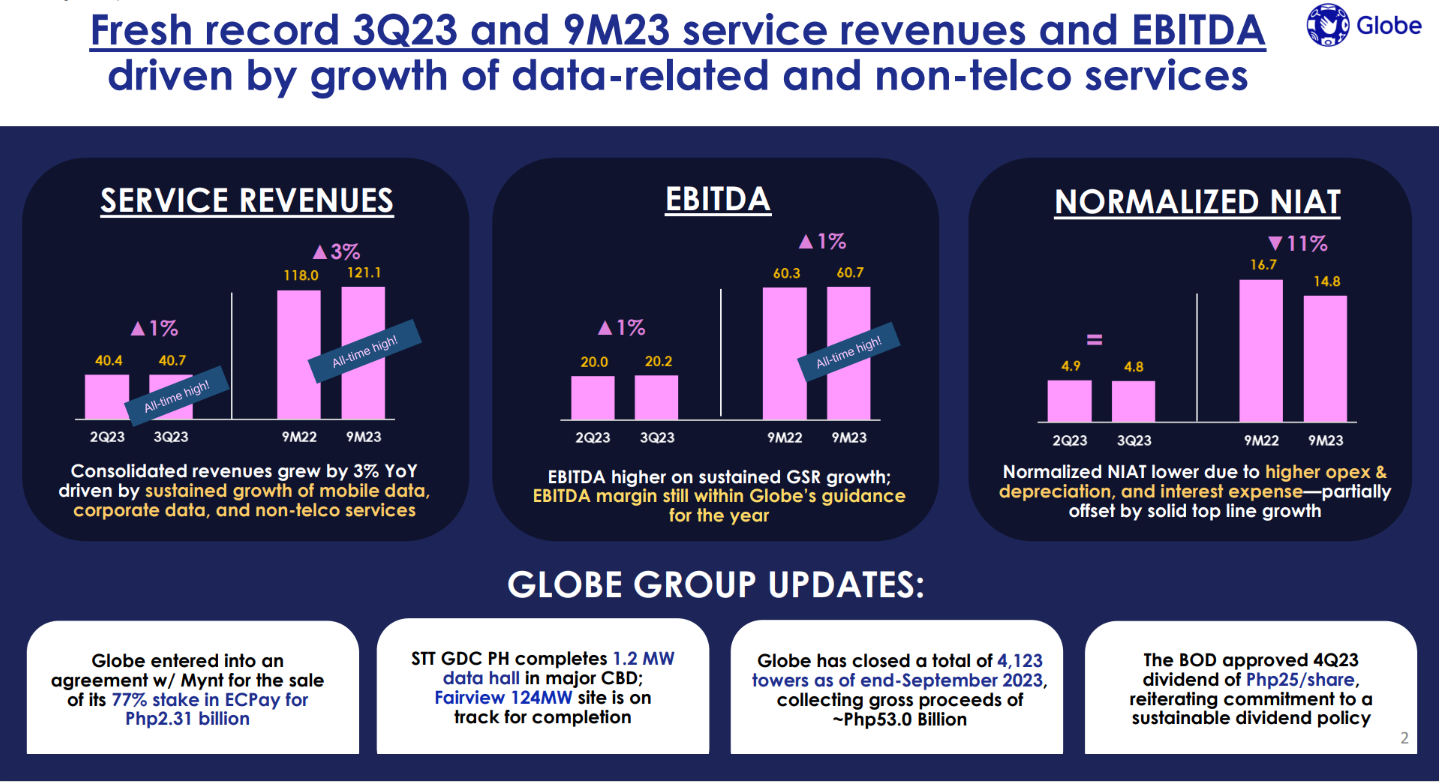 Fresh record 3Q23 and 9M23 service revenues and EBITDA driven by growth of data-related and non-telco services

Globe

SERVICE REVENUES

▲1%

40.4 40.7

All-time high!

2Q23 3Q23

▲3%

118.0 121.1

All-time high!

9M22 9M23

Consolidated revenues grew by 3% YoY driven by sustained growth of mobile data, corporate data, and non-telco services

EBITDA

▲1%

20.0 20.2

2Q23 3Q23

▲1%

60.3 60.7

All-time high!

9M22 9M23

EBITDA higher on sustained GSR growth; EBITDA margin still within Globe's guidance for the year

NORMALIZED NIAT

=

4.9 4.8

2Q23 3Q23

▼11%

16.7 14.8

9M22 9M23

Normalized NIAT lower due to higher opex & depreciation, and interest expense—partially offset by solid top line growth

GLOBE GROUP UPDATES:

Globe entered into an agreement w/ Mynt for the sale of its 77% stake in ECPay for Php2.31 billion

STT GDC PH completes 1.2 MW data hall in major CBD; Fairview 124MW site is on track for completion

Globe has closed a total of 4,123 towers as of end-September 2023, collecting gross proceeds of ~Php53.0 Billion

The BOD approved 4Q23 dividend of Php25/share, reiterating commitment to a sustainable dividend policy

2